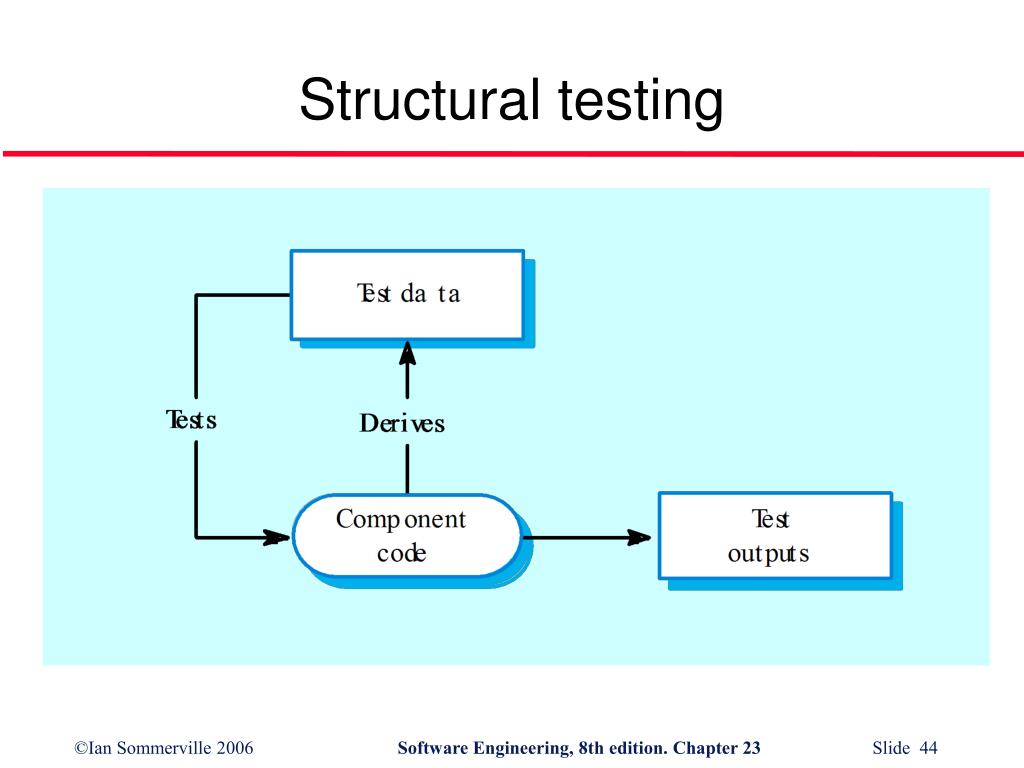 Structural testing

Test data

Tests

Derives

Component code

Test outputs

©Ian Sommerville 2006

Software Engineering, 8th edition. Chapter 23

Slide 44